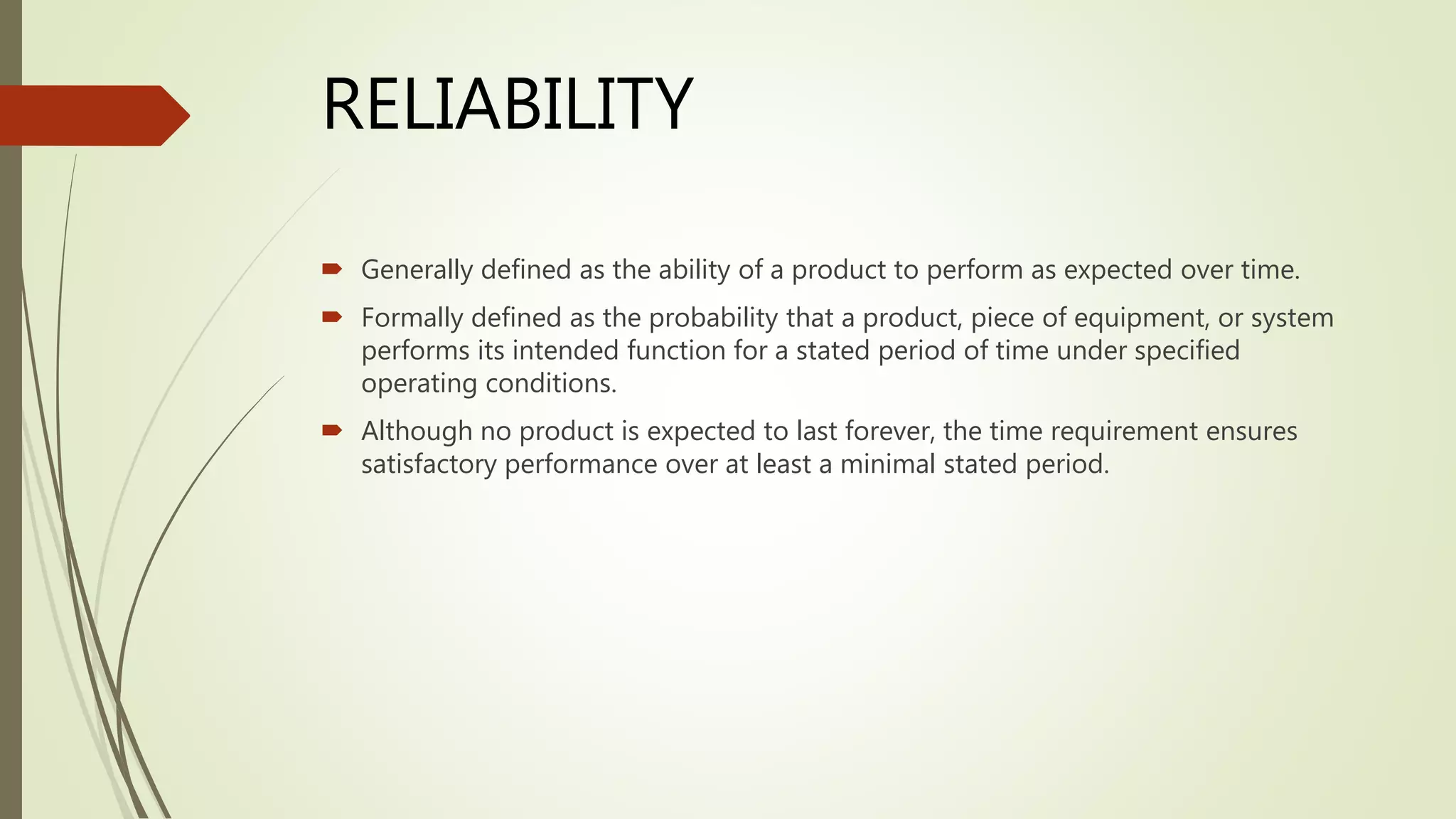 RELIABILITY

Generally defined as the ability of a product to perform as expected over time.

Formally defined as the probability that a product, piece of equipment, or system performs its intended function for a stated period of time under specified operating conditions.

Although no product is expected to last forever, the time requirement ensures satisfactory performance over at least a minimal stated period.